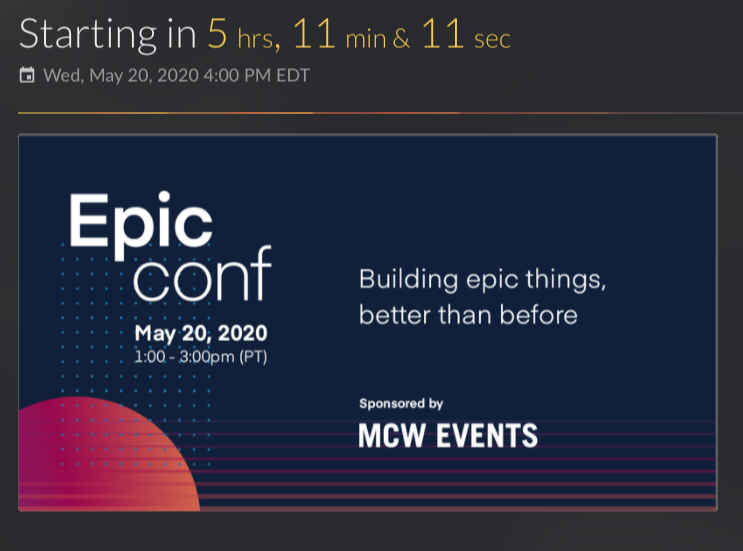 Starting in 5 hrs, 11 min & 11 sec

Wed, May 20, 2020 4:00 PM EDT

Epic conf

May 20, 2020
1:00 - 3:00pm (PT)

Building epic things, better than before

Sponsored by
MCW EVENTS